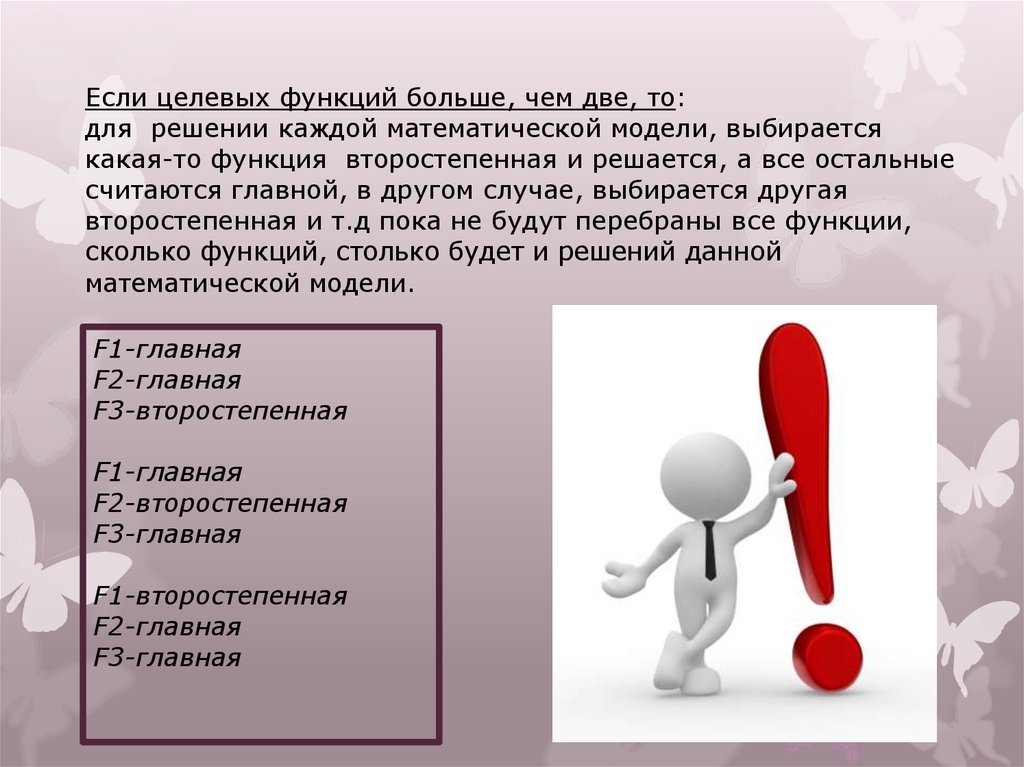 Если целевых функций больше, чем две, то:
для решении каждой математической модели, выбирается какая-то функция второстепенная и решается, а все остальные считаются главной, в другом случае, выбирается другая второстепенная и т.д пока не будут перебраны все функции, сколько функций, столько будет и решений данной математической модели.

F1-главная
F2-главная
F3-второстепенная

F1-главная
F2-второстепенная
F3-главная

F1-второстепенная
F2-главная
F3-главная